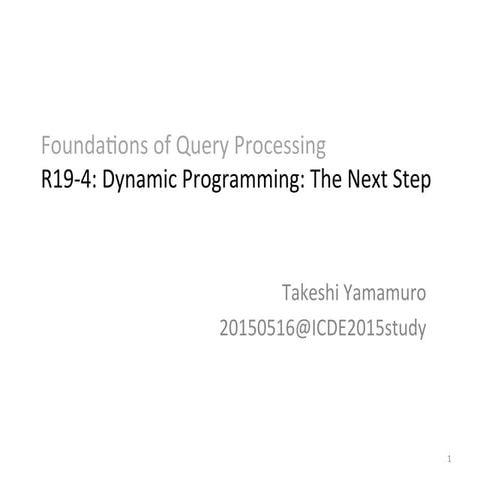 Foundations of Query Processing
R19-4: Dynamic Programming: The Next Step

Takeshi Yamamuro
20150516@ICDE2015study

1